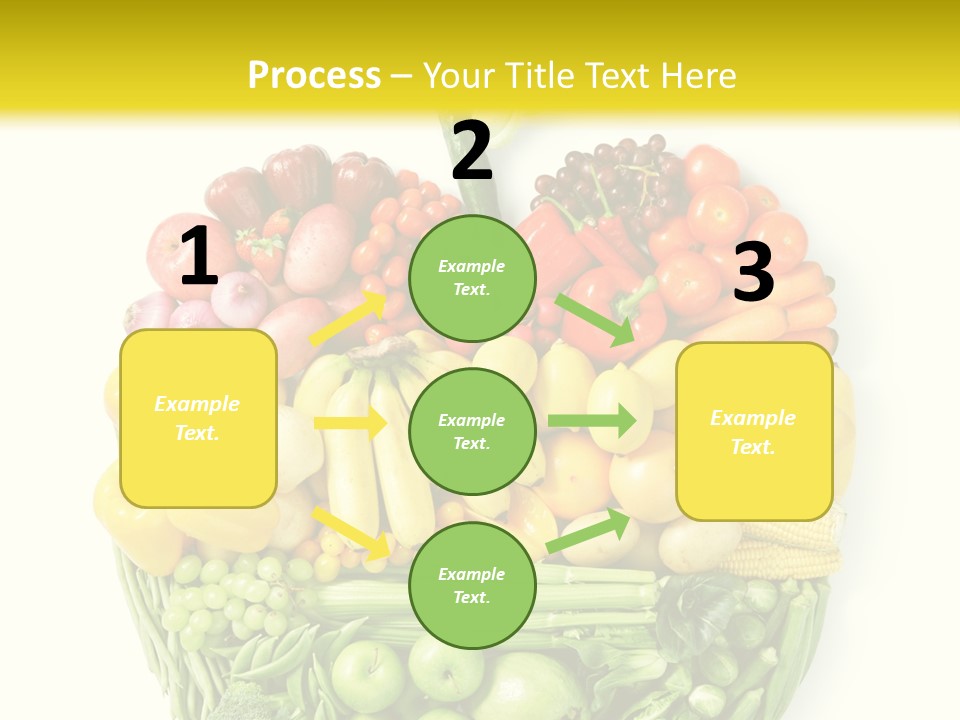 Process – Your Title Text Here

1

Example Text.

2

Example Text.

Example Text.

Example Text.

3

Example Text.